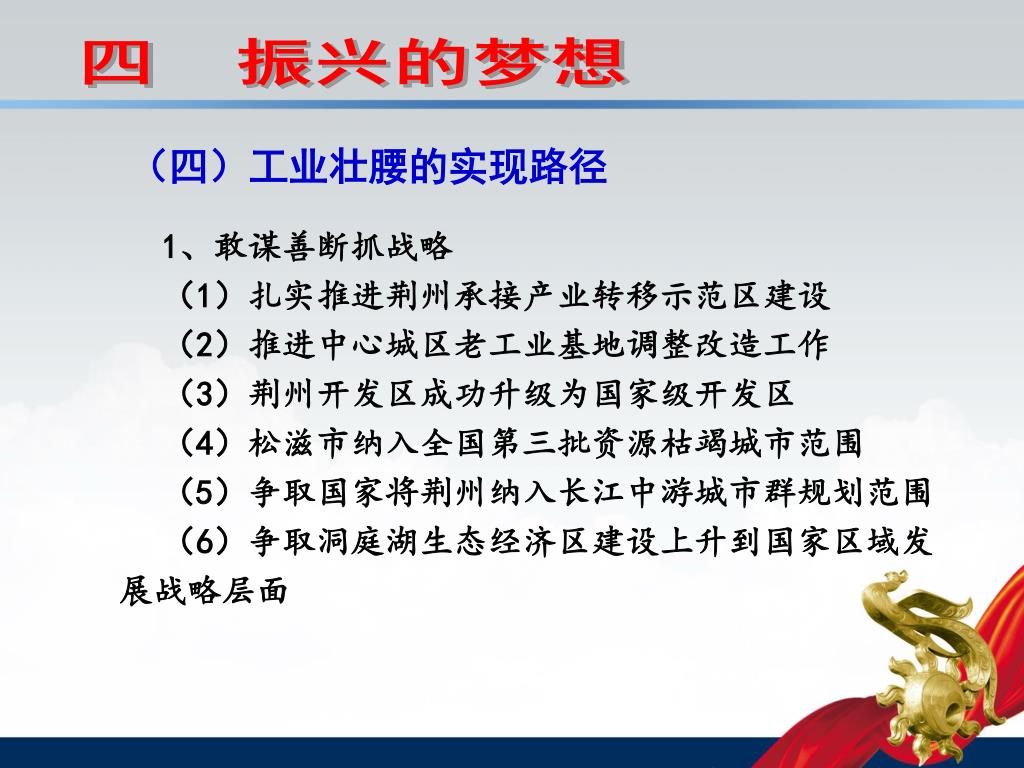 四　振兴的梦想

（四）工业壮腰的实现路径

1、敢谋善断抓战略

（1）扎实推进荆州承接产业转移示范区建设

（2）推进中心城区老工业基地调整改造工作

（3）荆州开发区成功升级为国家级开发区

（4）松滋市纳入全国第三批资源枯竭城市范围

（5）争取国家将荆州纳入长江中游城市群规划范围

（6）争取洞庭湖生态经济区建设上升到国家区域发展战略层面